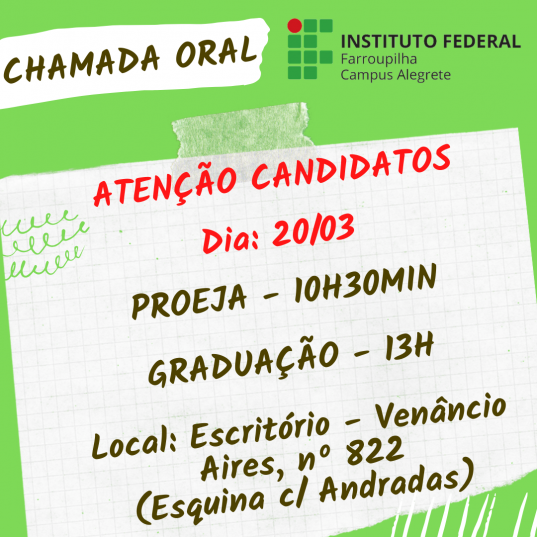 CHAMADA ORAL

INSTITUTO FEDERAL
Farroupilha
Campus Alegrete

ATENÇÃO CANDIDATOS

Dia: 20/03

PROEJA - 10H30MIN

GRADUAÇÃO - 13H

Local: Escritório - Venâncio Aires, nº 822 (Esquina c/ Andradas)